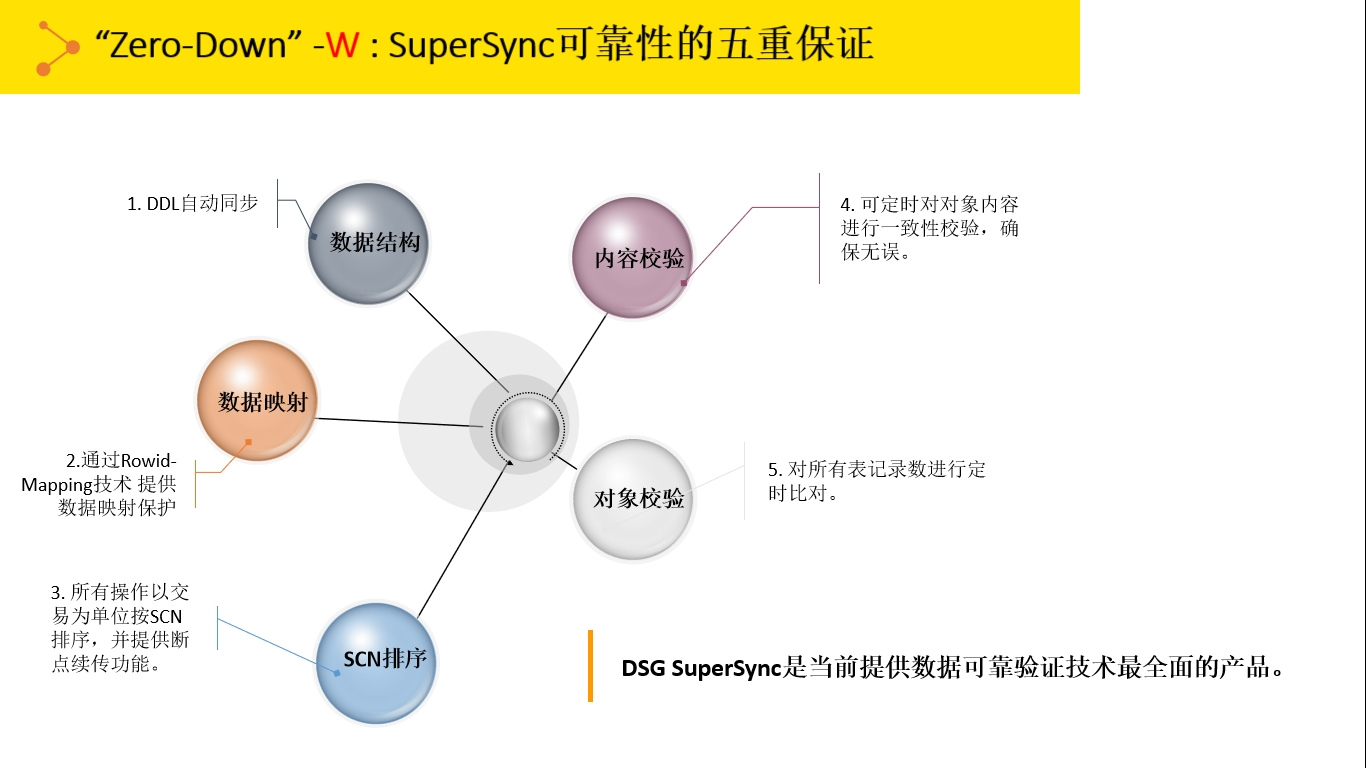 “Zero-Down” -W : SuperSync可靠性的五重保证

1. DDL自动同步

数据结构

内容校验

4. 可定时对对象内容进行一致性校验，确保无误。

数据映射

2.通过Rowid-Mapping技术 提供数据映射保护

对象校验

5. 对所有表记录数进行定时比对。

3. 所有操作以交易为单位按SCN排序，并提供断点续传功能。

SCN排序

DSG SuperSync是当前提供数据可靠验证技术最全面的产品。